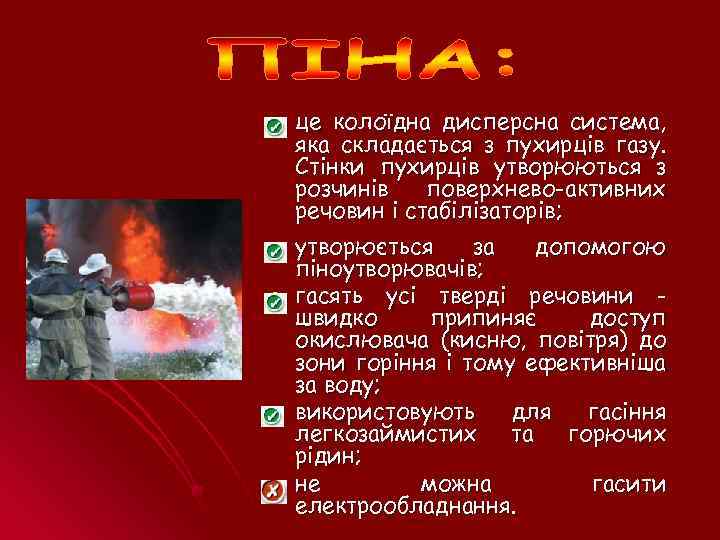 ПІНА:

це колоїдна дисперсна система, яка складається з пухирців газу. Стінки пухирців утворюються з розчинів поверхнево-активних речовин і стабілізаторів;

утворюється за допомогою піноутворювачів;

гасять усі тверді речовини - швидко припиняє доступ окислювача (кисню, повітря) до зони горіння і тому ефективніша за воду;

використовують для гасіння легкозаймистих та горючих рідин;

не можна гасити електрообладнання.